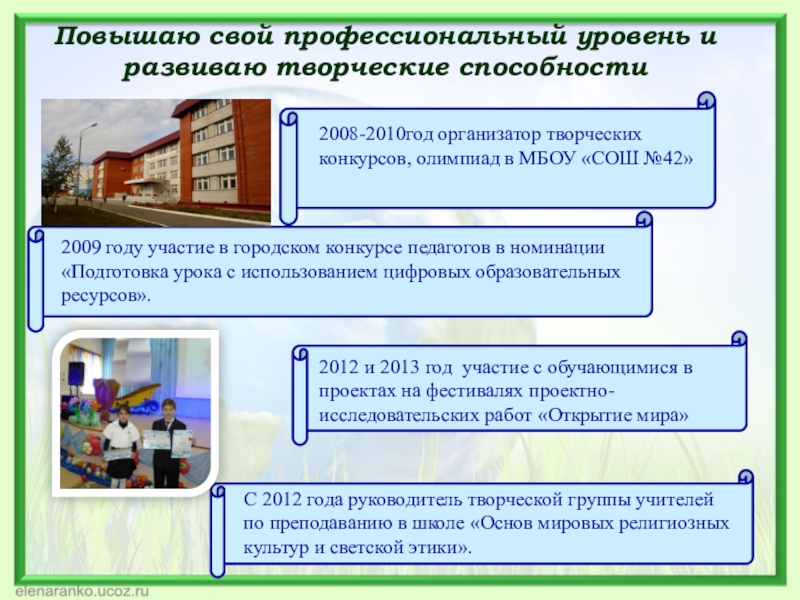 Повышаю свой профессиональный уровень и развиваю творческие способности

2008-2010год организатор творческих конкурсов, олимпиад в МБОУ «СОШ №42»

2009 году участие в городском конкурсе педагогов в номинации «Подготовка урока с использованием цифровых образовательных ресурсов».

2012 и 2013 год участие с обучающимися в проектах на фестивалях проектно-исследовательских работ «Открытие мира»

С 2012 года руководитель творческой группы учителей по преподаванию в школе «Основ мировых религиозных культур и светской этики».

elenaranko.ucoz.ru